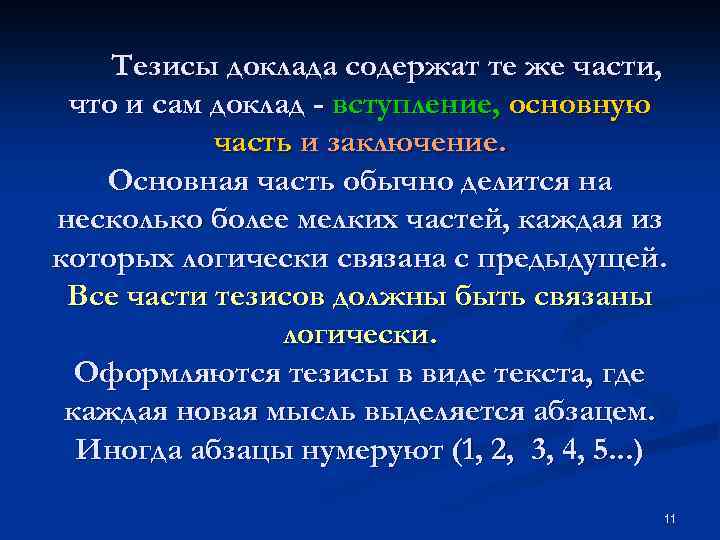 Тезисы доклада содержат те же части, что и сам доклад - вступление, основную часть и заключение.
Основная часть обычно делится на несколько более мелких частей, каждая из которых логически связана с предыдущей.
Все части тезисов должны быть связаны логически.
Оформляются тезисы в виде текста, где каждая новая мысль выделяется абзацем.
Иногда абзацы нумеруют (1, 2, 3, 4, 5...)

11